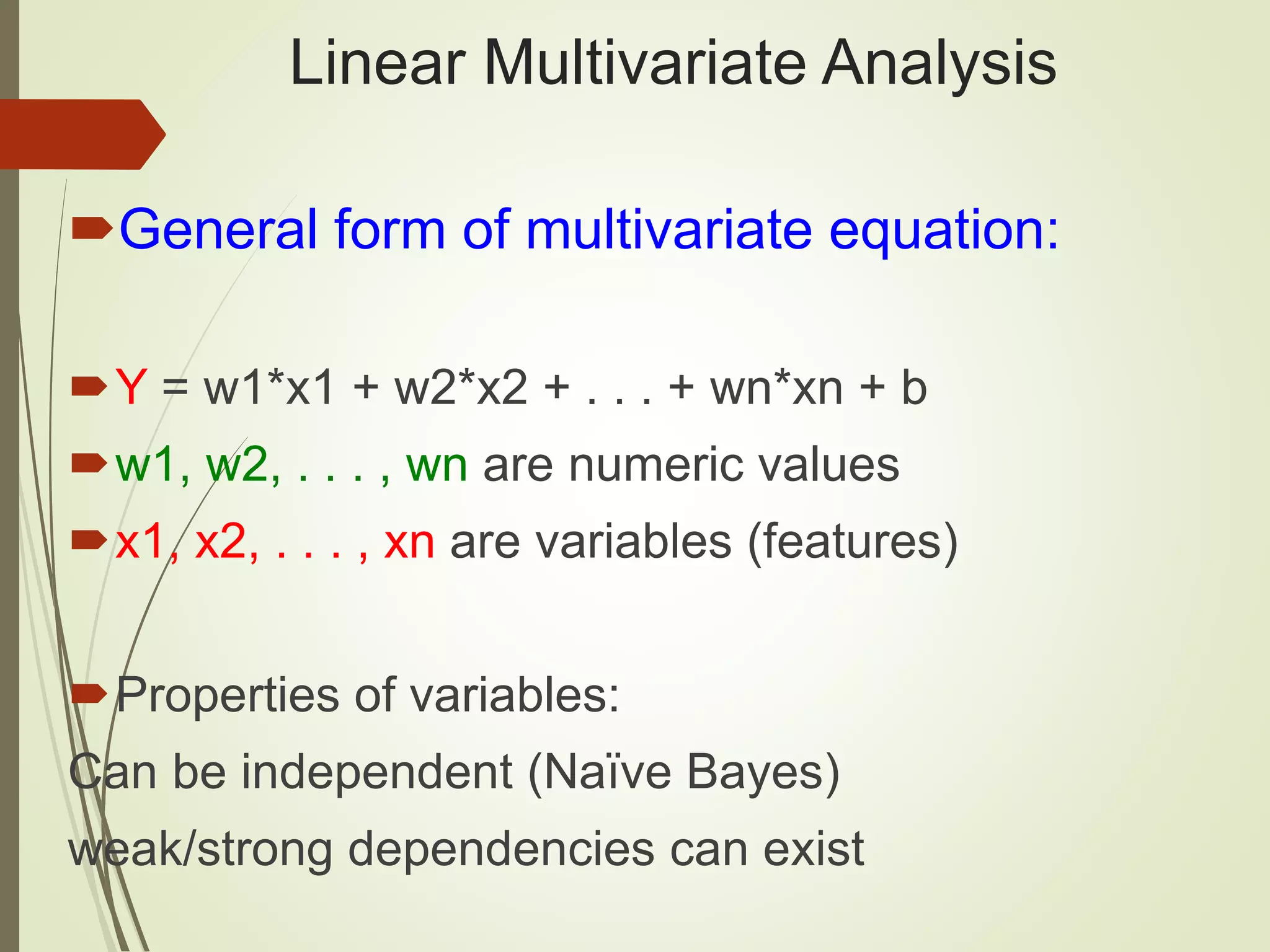 Linear Multivariate Analysis

General form of multivariate equation:

Y = w1*x1 + w2*x2 + . . . + wn*xn + b

w1, w2, . . . , wn are numeric values

x1, x2, . . . , xn are variables (features)

Properties of variables:

Can be independent (Naïve Bayes)

weak/strong dependencies can exist